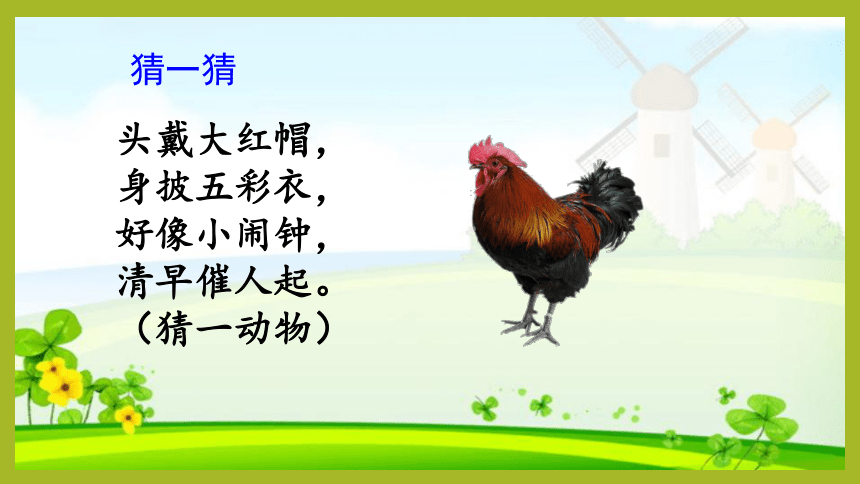 猜一猜

头戴大红帽，
身披五彩衣，
好像小闹钟，
清早催人起。
（猜一动物）